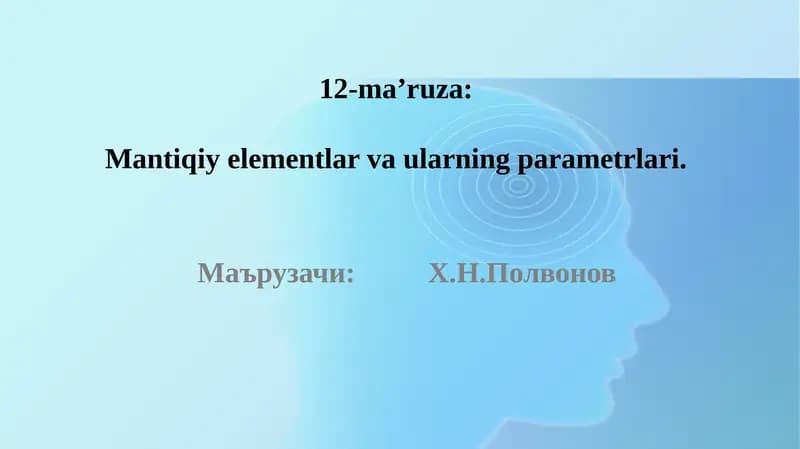 12-ma’ruza:

Mantiqiy elementlar va ularning parametrlari.

Маърузачи: Х.Н.Полвонов